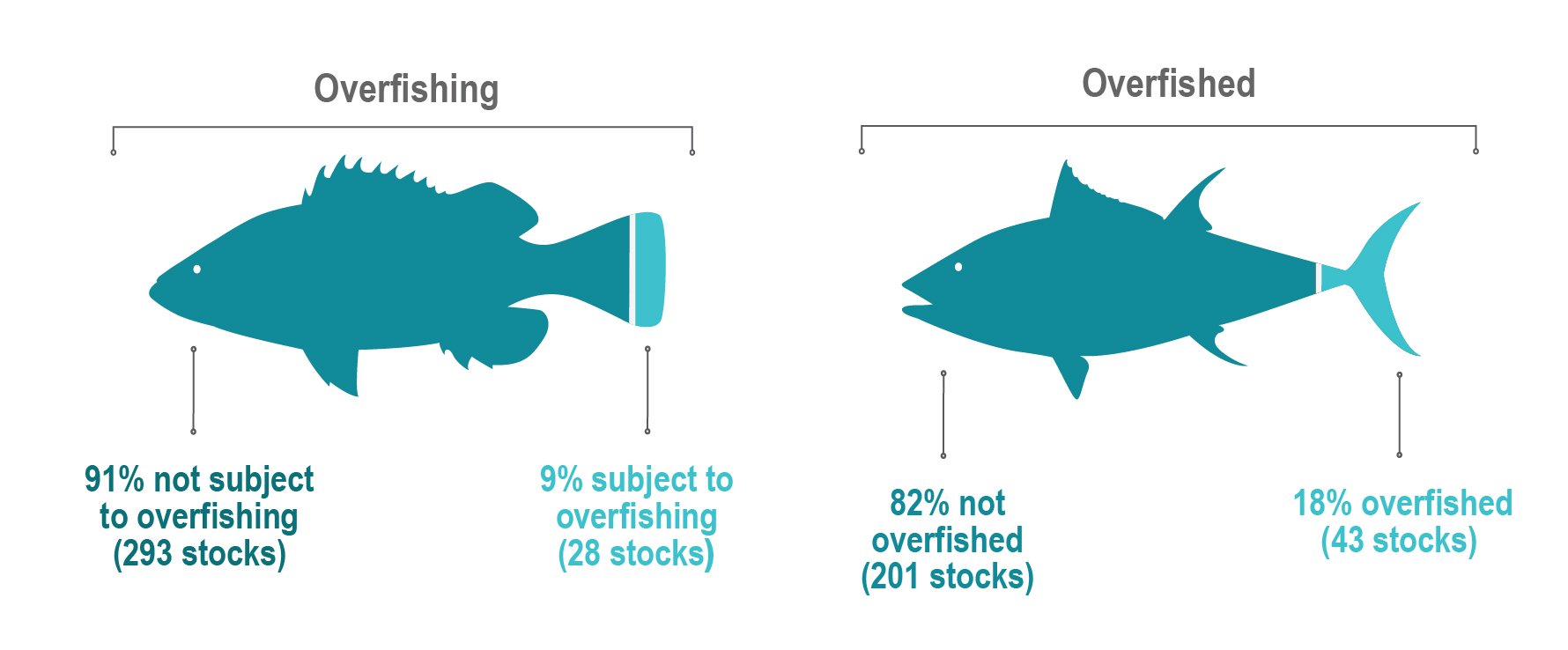 Overfishing

91% not subject to overfishing (293 stocks)

9% subject to overfishing (28 stocks)

Overfished

82% not overfished (201 stocks)

18% overfished (43 stocks)